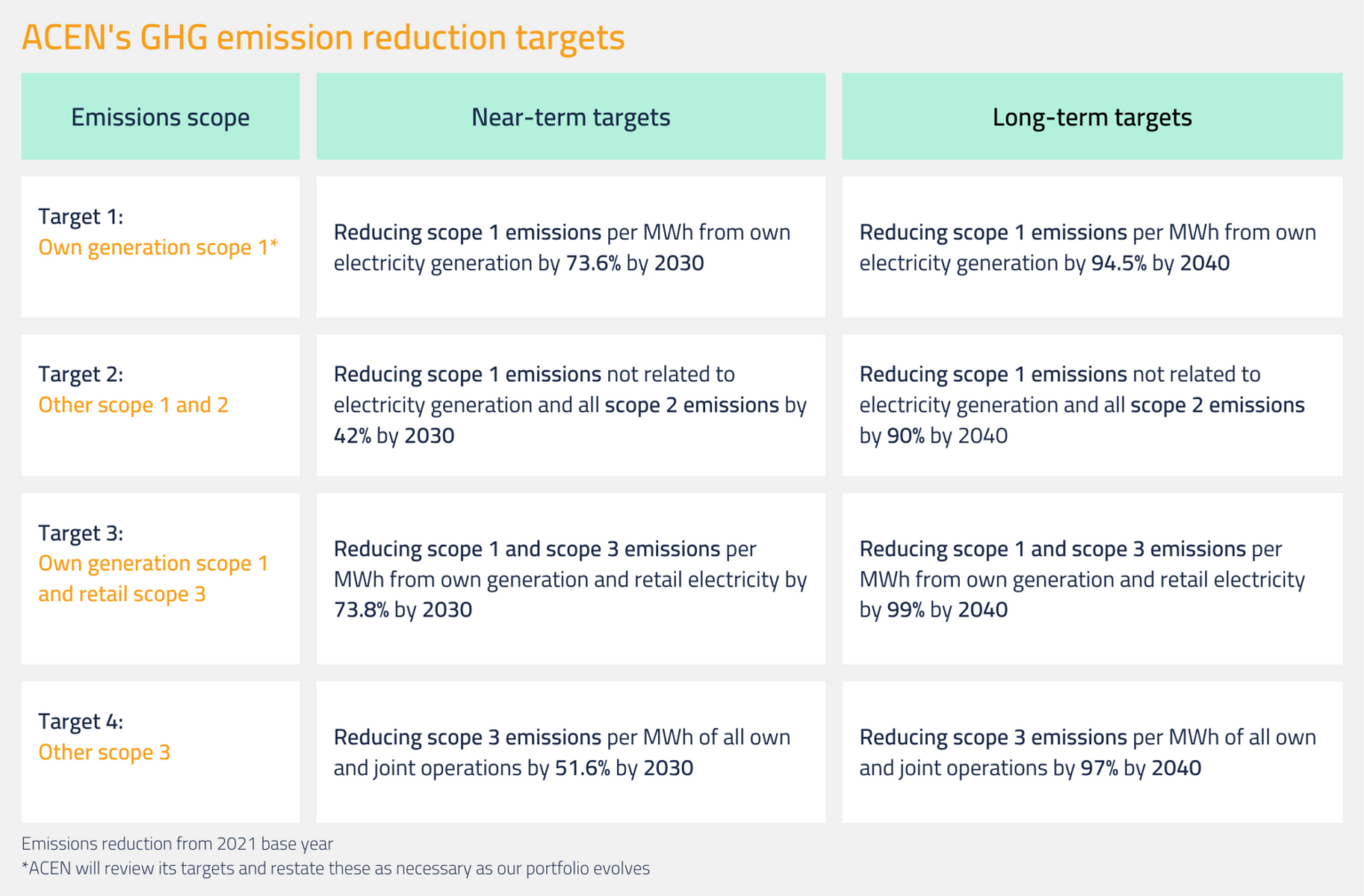 ACEN's GHG emission reduction targets

| Emissions scope | Near-term targets | Long-term targets |
|---|---|---|
| Target 1: Own generation scope 1* | Reducing scope 1 emissions per MWh from own electricity generation by 73.6% by 2030 | Reducing scope 1 emissions per MWh from own electricity generation by 94.5% by 2040 |
| Target 2: Other scope 1 and 2 | Reducing scope 1 emissions not related to electricity generation and all scope 2 emissions by 42% by 2030 | Reducing scope 1 emissions not related to electricity generation and all scope 2 emissions by 90% by 2040 |
| Target 3: Own generation scope 1 and retail scope 3 | Reducing scope 1 and scope 3 emissions per MWh from own generation and retail electricity by 73.8% by 2030 | Reducing scope 1 and scope 3 emissions per MWh from own generation and retail electricity by 99% by 2040 |
| Target 4: Other scope 3 | Reducing scope 3 emissions per MWh of all own and joint operations by 51.6% by 2030 | Reducing scope 3 emissions per MWh of all own and joint operations by 97% by 2040 |

Emissions reduction from 2021 base year
*ACEN will review its targets and restate these as necessary as our portfolio evolves